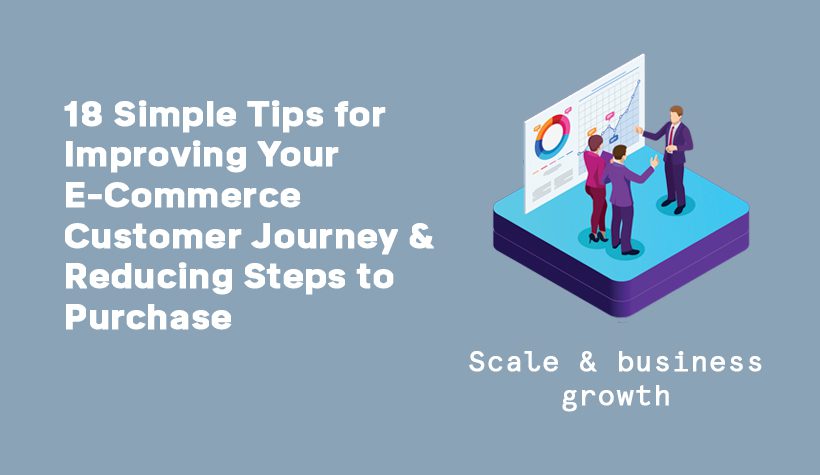 18 Simple Tips for Improving Your E-Commerce Customer Journey & Reducing Steps to Purchase

Scale & business growth